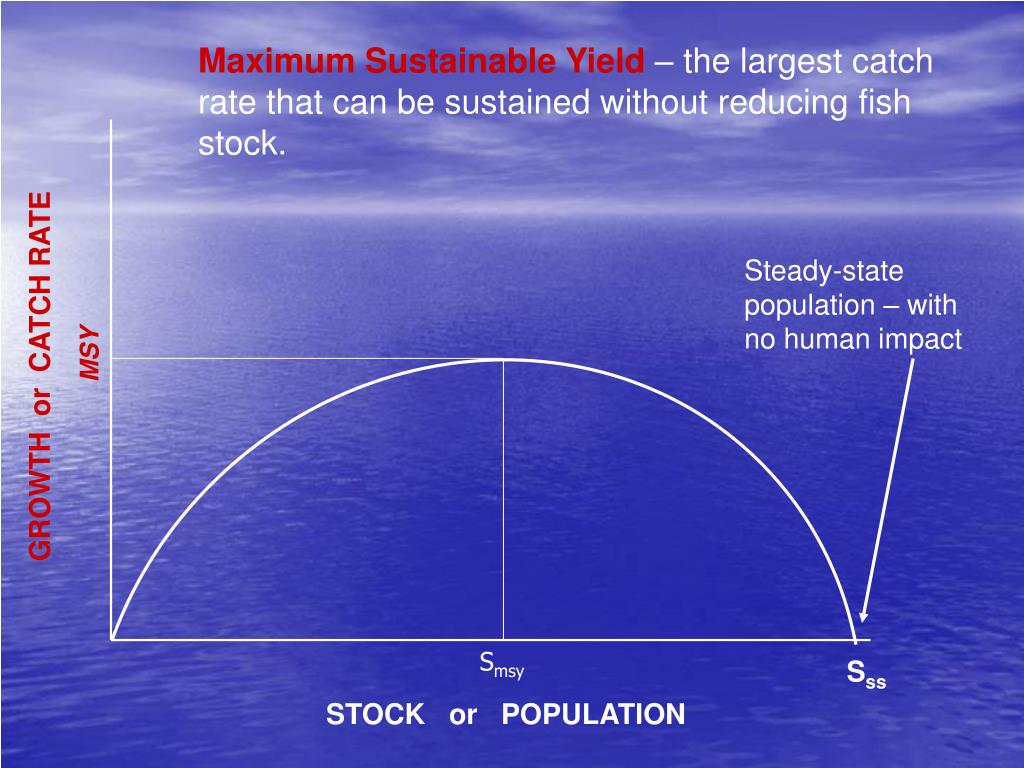 Maximum Sustainable Yield – the largest catch rate that can be sustained without reducing fish stock.

GROWTH or CATCH RATE

MSY

Steady-state population – with no human impact

$S_{msy}$

$S_{ss}$

STOCK or POPULATION